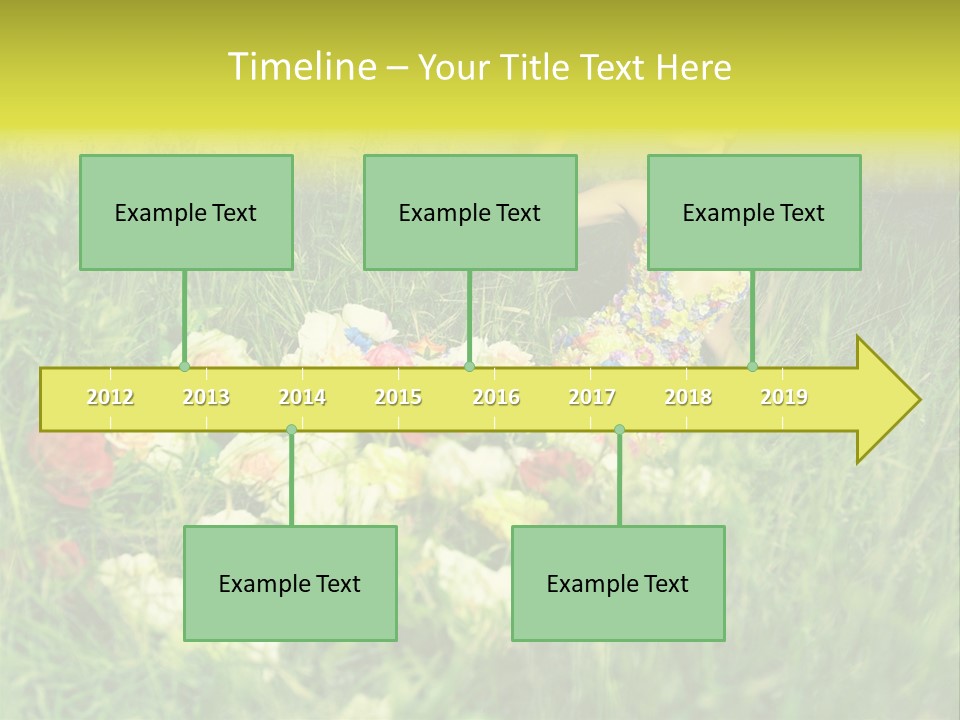 Timeline – Your Title Text Here

Example Text

Example Text

Example Text

2012 2013 2014 2015 2016 2017 2018 2019

Example Text

Example Text